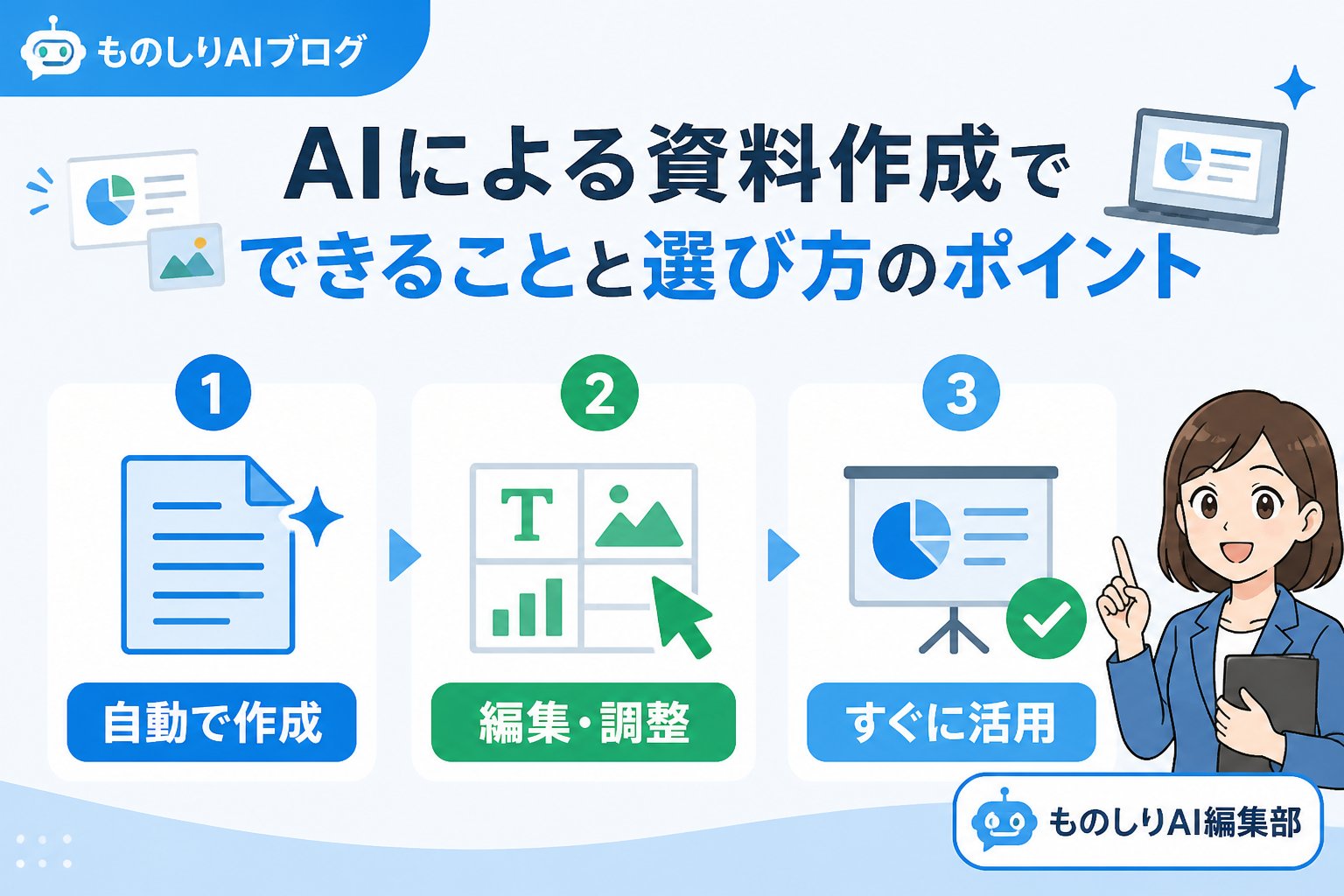 ものしりAIブログ

AIによる資料作成で
できることと選び方のポイント

1
自動で作成

2
T
編集・調整

3
すぐに活用

ものしりAI編集部